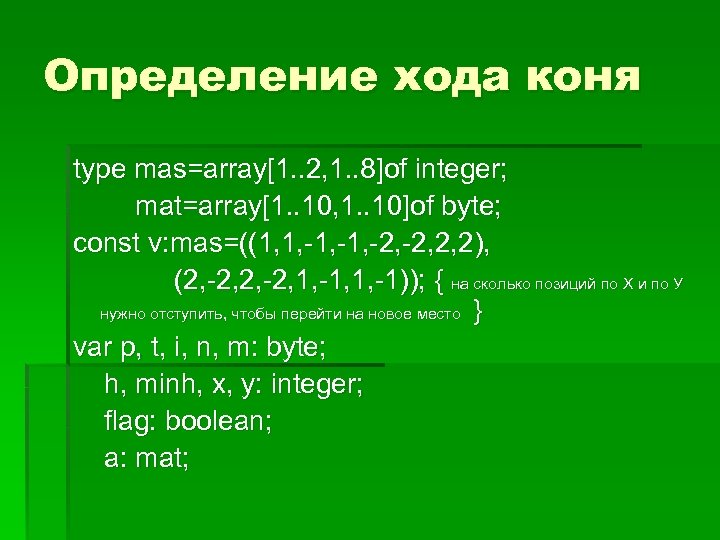 Определение хода коня

type mas=array[1..2,1..8]of integer;
mat=array[1..10,1..10]of byte;
const v:mas=((1,1,-1,-1,-2,-2,2,2),
(2,-2,2,-2,1,-1,1,-1)); { на сколько позиций по X и по У нужно отступить, чтобы перейти на новое место }
var p, t, i, n, m: byte;
h, minh, x, y: integer;
flag: boolean;
a: mat;